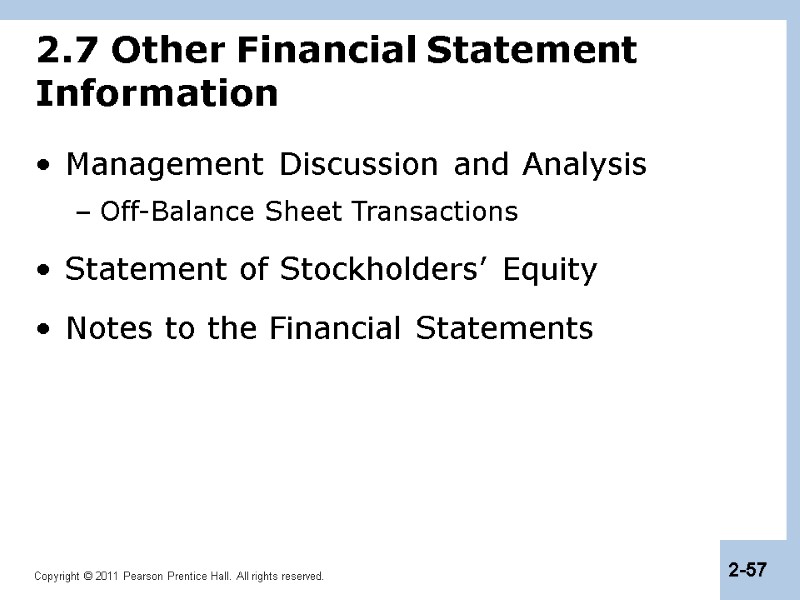 2.7 Other Financial Statement Information

• Management Discussion and Analysis
– Off-Balance Sheet Transactions

• Statement of Stockholders’ Equity

• Notes to the Financial Statements

Copyright © 2011 Pearson Prentice Hall. All rights reserved.

2-57